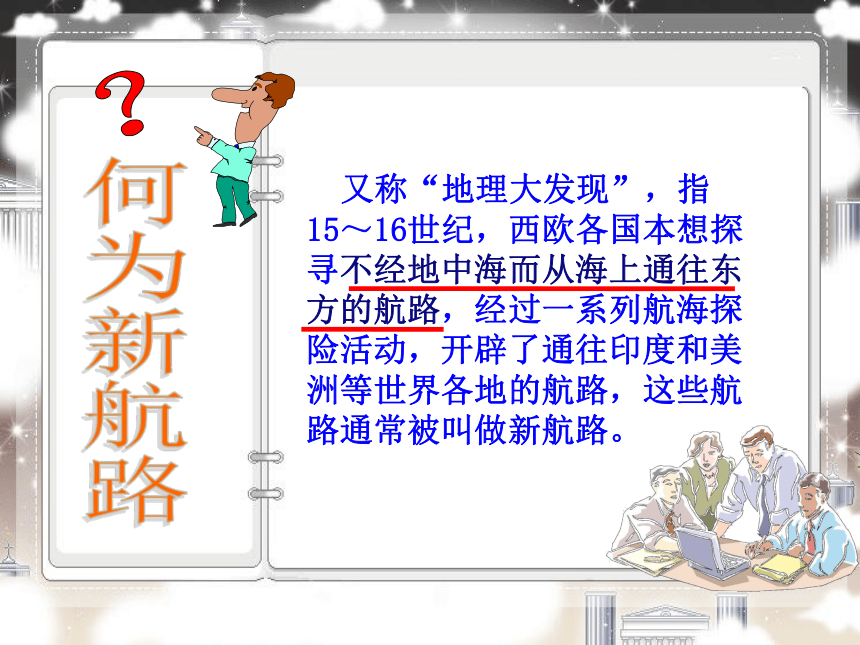 ?

何为新航路

又称“地理大发现”，指15～16世纪，西欧各国本想探寻不经地中海而从海上通往东方的航路，经过一系列航海探险活动，开辟了通往印度和美洲等世界各地的航路，这些航路通常被叫做新航路。